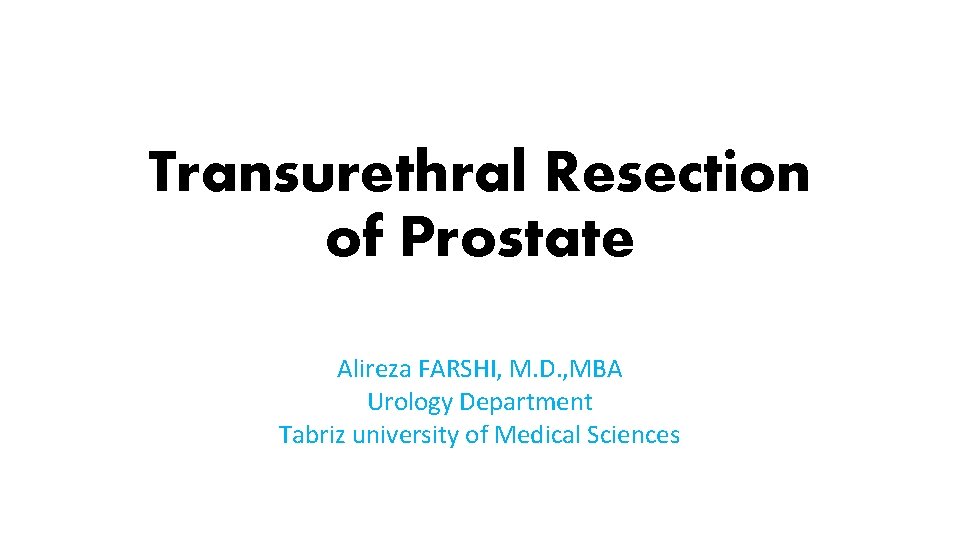 Transurethral Resection of Prostate

Alireza FARSHI, M.D.,MBA
Urology Department
Tabriz university of Medical Sciences